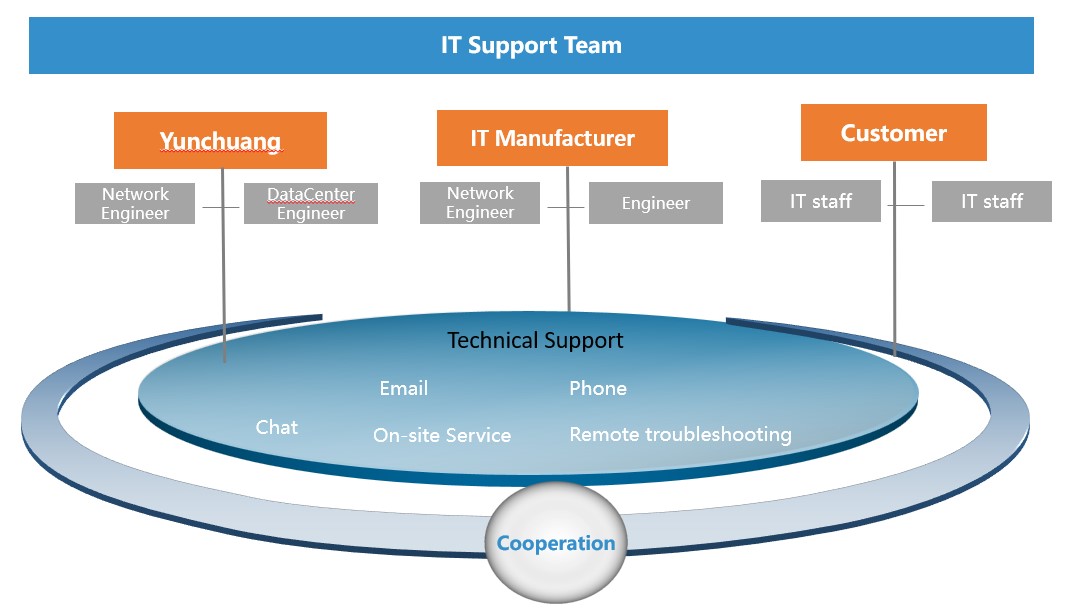 IT Support Team

Yunchuang

Network Engineer

DataCenter Engineer

IT Manufacturer

Network Engineer

Engineer

Customer

IT staff

IT staff

Technical Support

Email

Phone

Chat

On-site Service

Remote troubleshooting

Cooperation